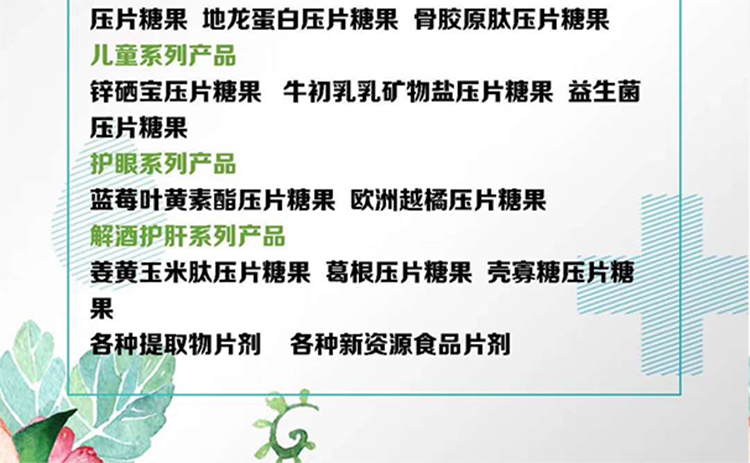 压片糖果 地龙蛋白压片糖果 骨胶原肽压片糖果
儿童系列产品
锌硒宝压片糖果 牛初乳乳矿物盐压片糖果 益生菌压片糖果
护眼系列产品
蓝莓叶黄素酯压片糖果 欧洲越橘压片糖果
解酒护肝系列产品
姜黄玉米肽压片糖果 葛根压片糖果 壳寡糖压片糖果
各种提取物片剂 各种新资源食品片剂